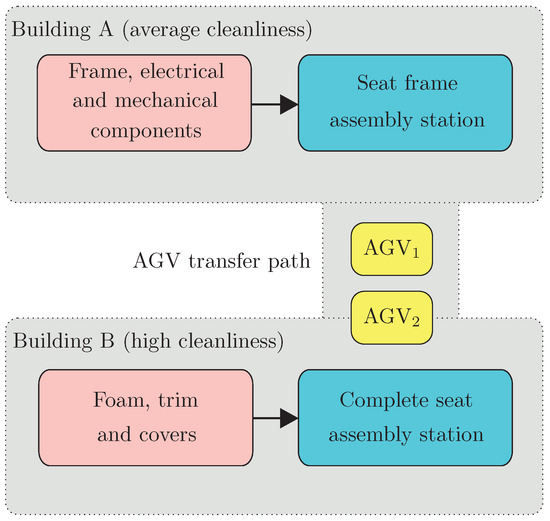 Building A (average cleanliness)

Frame, electrical and mechanical components

Seat frame assembly station

AGV transfer path

$AGV_1$

$AGV_2$

Building B (high cleanliness)

Foam, trim and covers

Complete seat assembly station